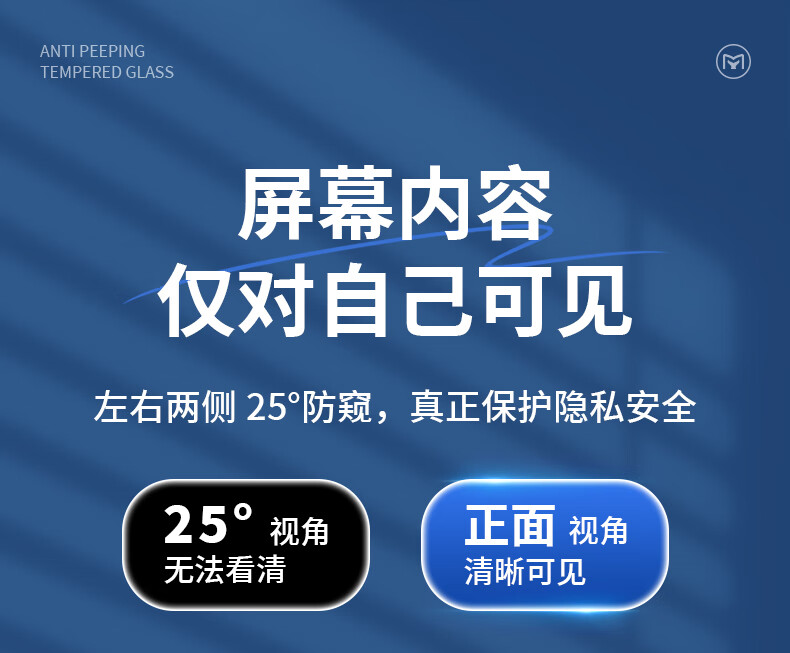 ANTI PEEPING
TEMPERED GLASS

M

屏幕内容
仅对自己可见

左右两侧 25°防窥，真正保护隐私安全

25° 视角
无法看清

正面 视角
清晰可见